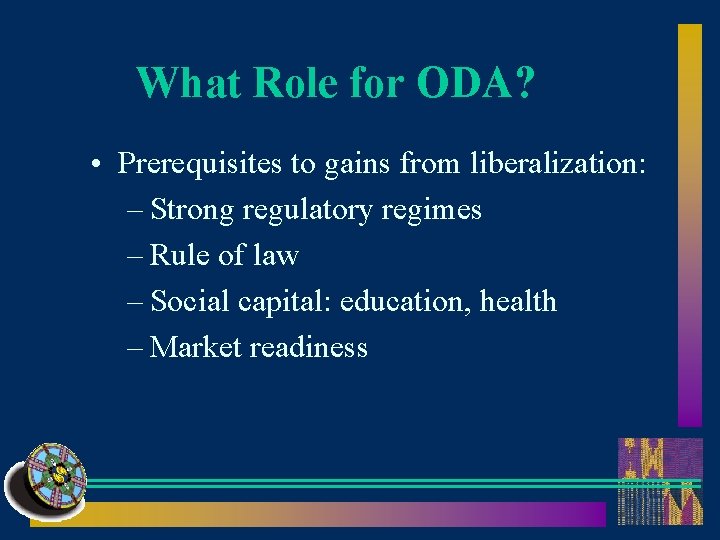 What Role for ODA?

• Prerequisites to gains from liberalization:
– Strong regulatory regimes
– Rule of law
– Social capital: education, health
– Market readiness